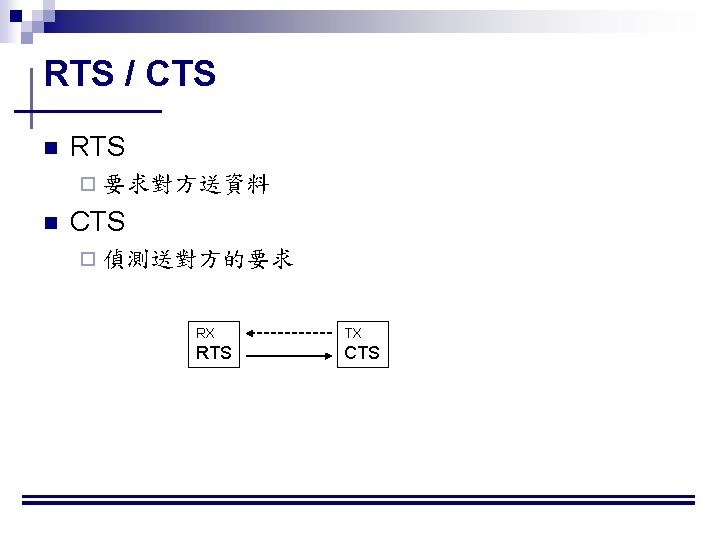 RTS / CTS

RTS

要求對方送資料

CTS

偵測送對方的要求

RX
RTS

TX
CTS